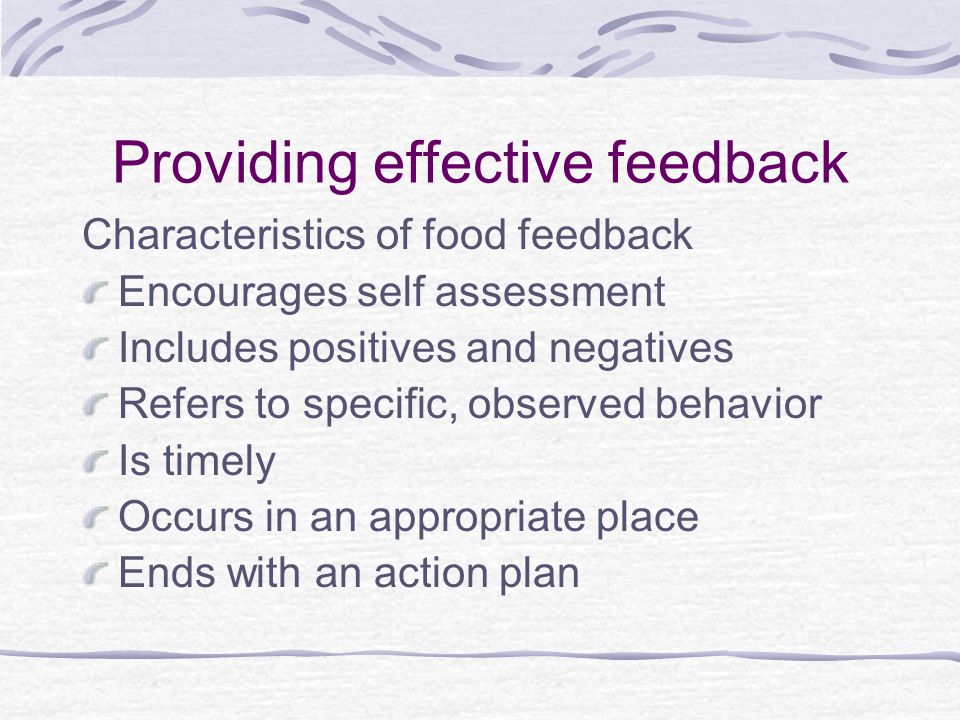 Providing effective feedback

Characteristics of food feedback

Encourages self assessment

Includes positives and negatives

Refers to specific, observed behavior

Is timely

Occurs in an appropriate place

Ends with an action plan